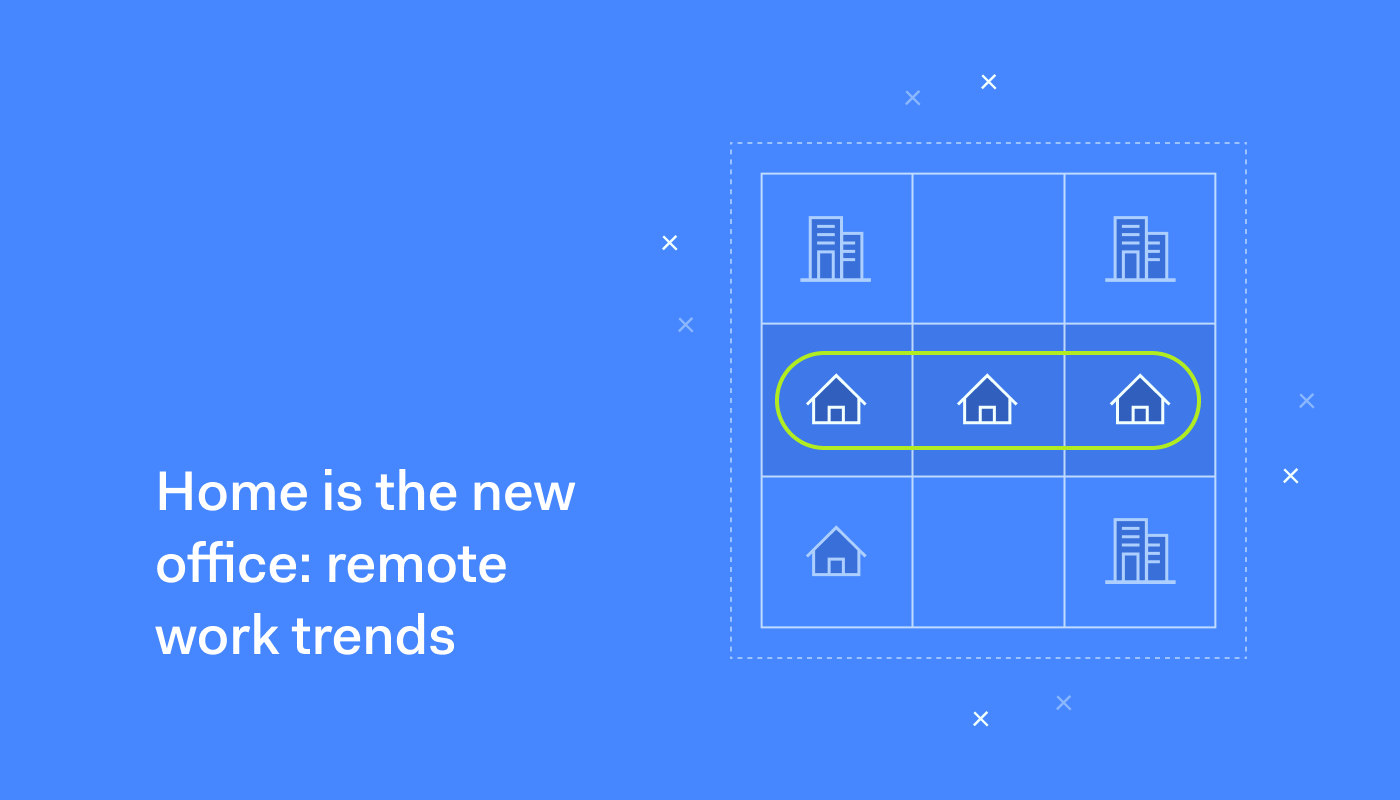 Home is the new office: remote work trends